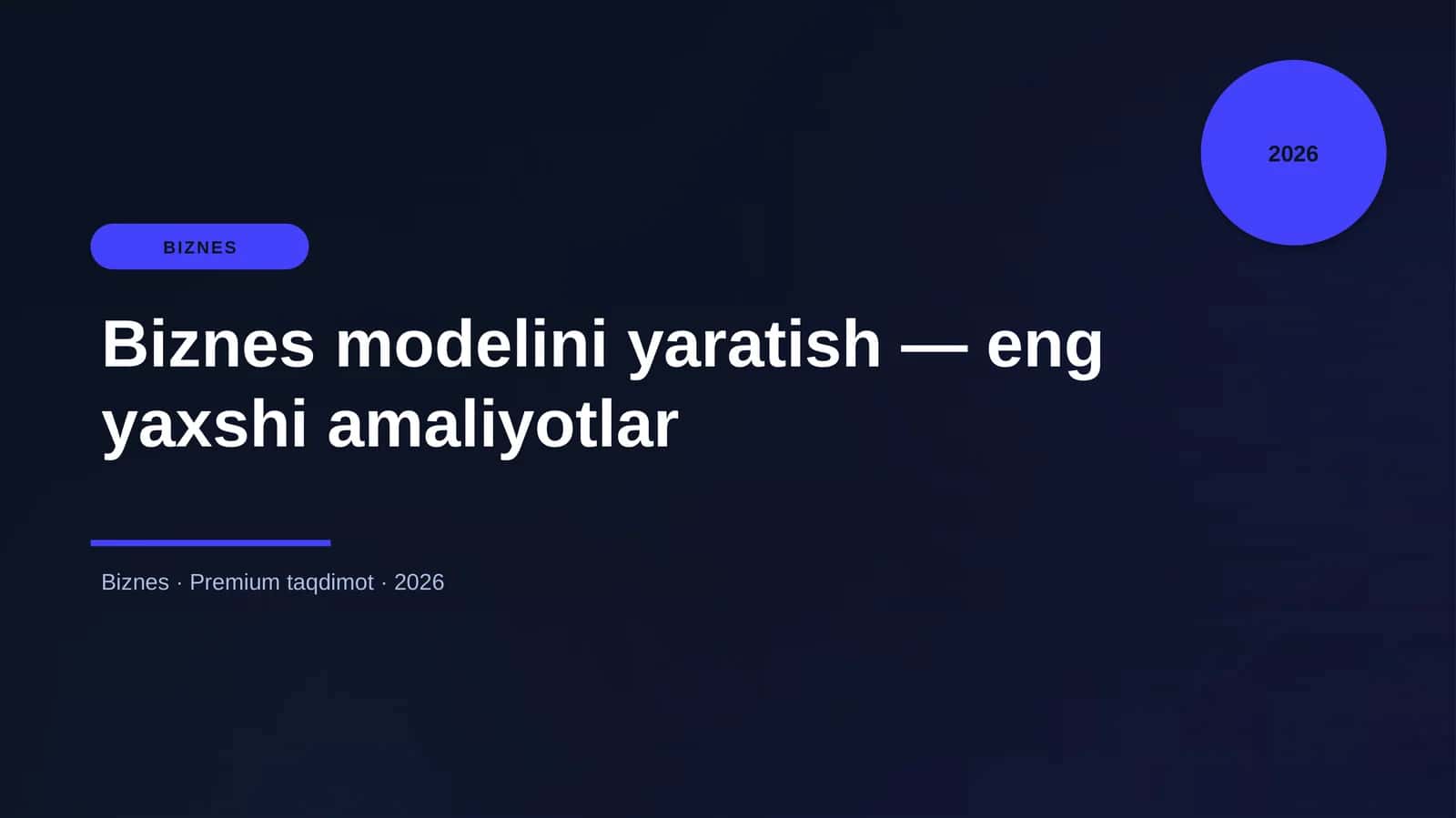 2026

BIZNES

Biznes modelini yaratish — eng yaxshi amaliyotlar

Biznes · Premium taqdimot · 2026